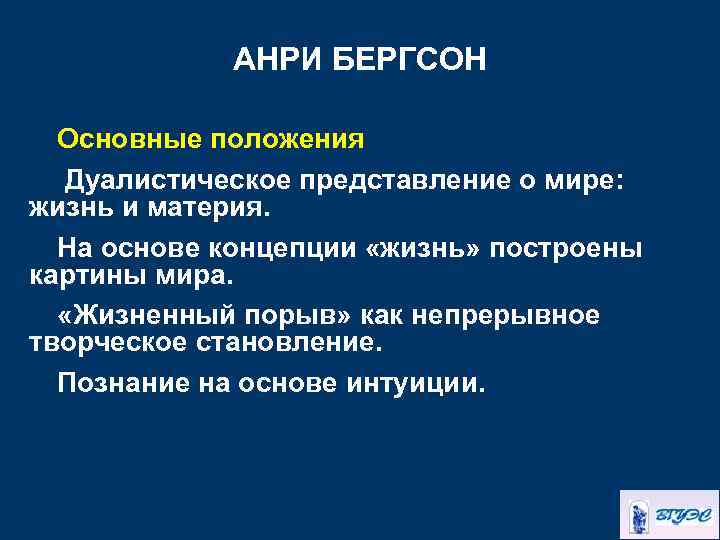 АНРИ БЕРГСОН

Основные положения

Дуалистическое представление о мире: жизнь и материя.

На основе концепции «жизнь» построены картины мира.

«Жизненный порыв» как непрерывное творческое становление.

Познание на основе интуиции.

ВГУЭС